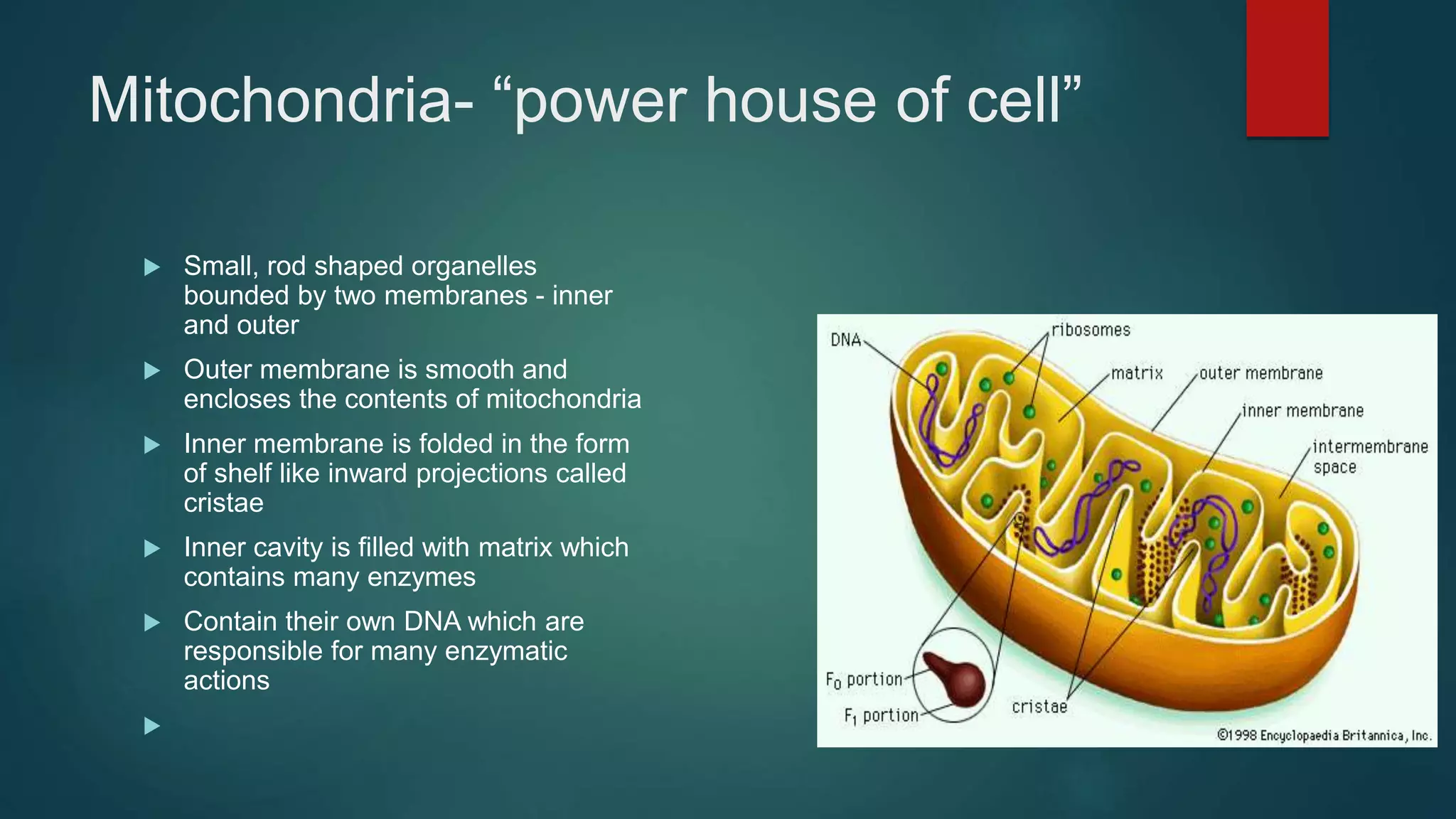 Mitochondria- “power house of cell”

Small, rod shaped organelles bounded by two membranes - inner and outer

Outer membrane is smooth and encloses the contents of mitochondria

Inner membrane is folded in the form of shelf like inward projections called cristae

Inner cavity is filled with matrix which contains many enzymes

Contain their own DNA which are responsible for many enzymatic actions

DNA
ribosomes
matrix
outer membrane
inner membrane
intermembrane space
$F_0$ portion
$F_1$ portion
cristae
©1998 Encyclopaedia Britannica, Inc.